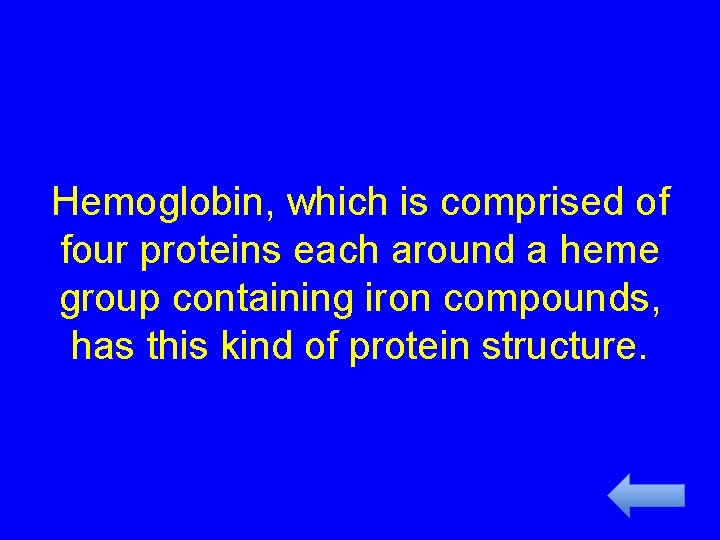 Hemoglobin, which is comprised of four proteins each around a heme group containing iron compounds, has this kind of protein structure.